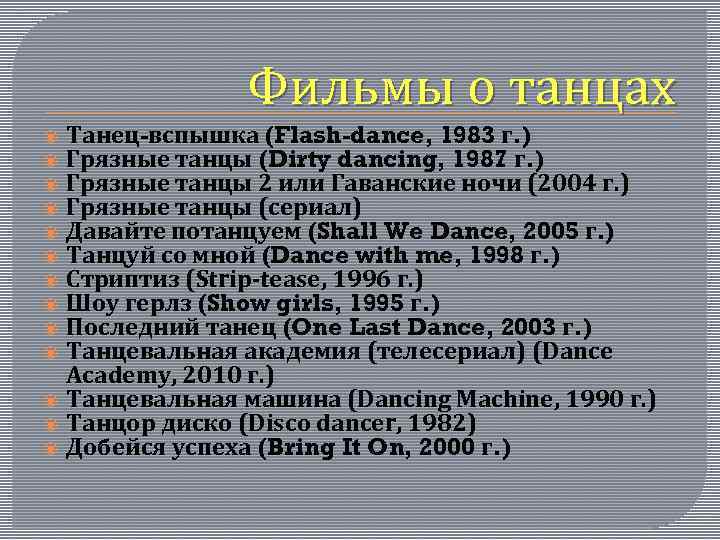 Фильмы о танцах

Танец-вспышка (Flash-dance, 1983 г.)
Грязные танцы (Dirty dancing, 1987 г.)
Грязные танцы 2 или Гаванские ночи (2004 г.)
Грязные танцы (сериал)
Давайте потанцуем (Shall We Dance, 2005 г.)
Танцуй со мной (Dance with me, 1998 г.)
Стриптиз (Strip-tease, 1996 г.)
Шоу герлз (Show girls, 1995 г.)
Последний танец (One Last Dance, 2003 г.)
Танцевальная академия (телесериал) (Dance Academy, 2010 г.)
Танцевальная машина (Dancing Machine, 1990 г.)
Танцор диско (Disco dancer, 1982)
Добейся успеха (Bring It On, 2000 г.)